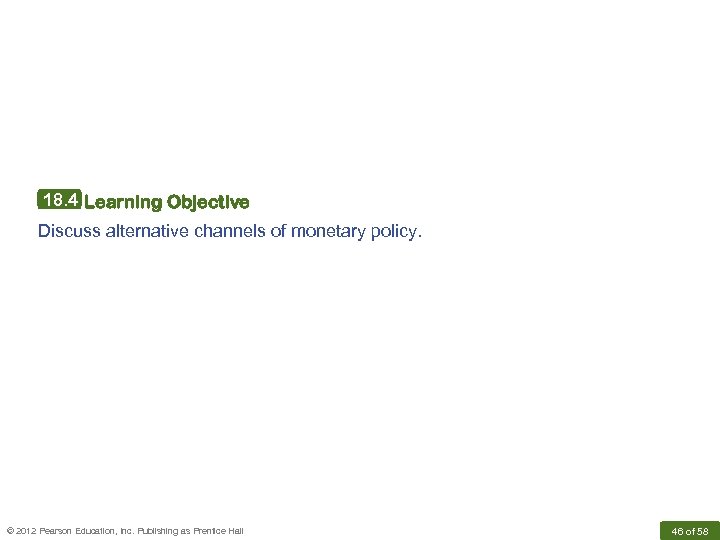 18.4 Learning Objective

Discuss alternative channels of monetary policy.

© 2012 Pearson Education, Inc. Publishing as Prentice Hall

46 of 58